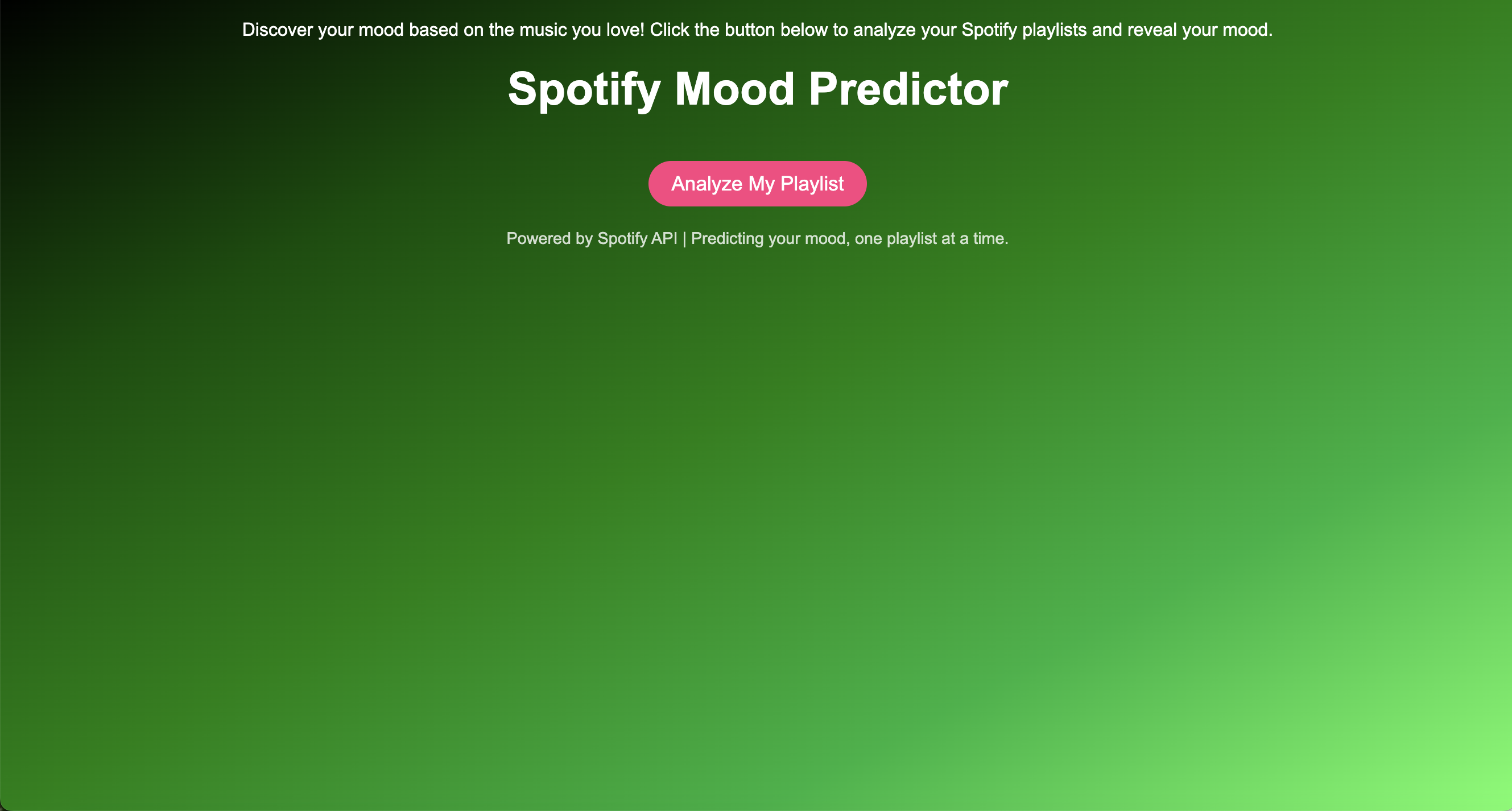 Discover your mood based on the music you love! Click the button below to analyze your Spotify playlists and reveal your mood.

Spotify Mood Predictor

Analyze My Playlist

Powered by Spotify API | Predicting your mood, one playlist at a time.